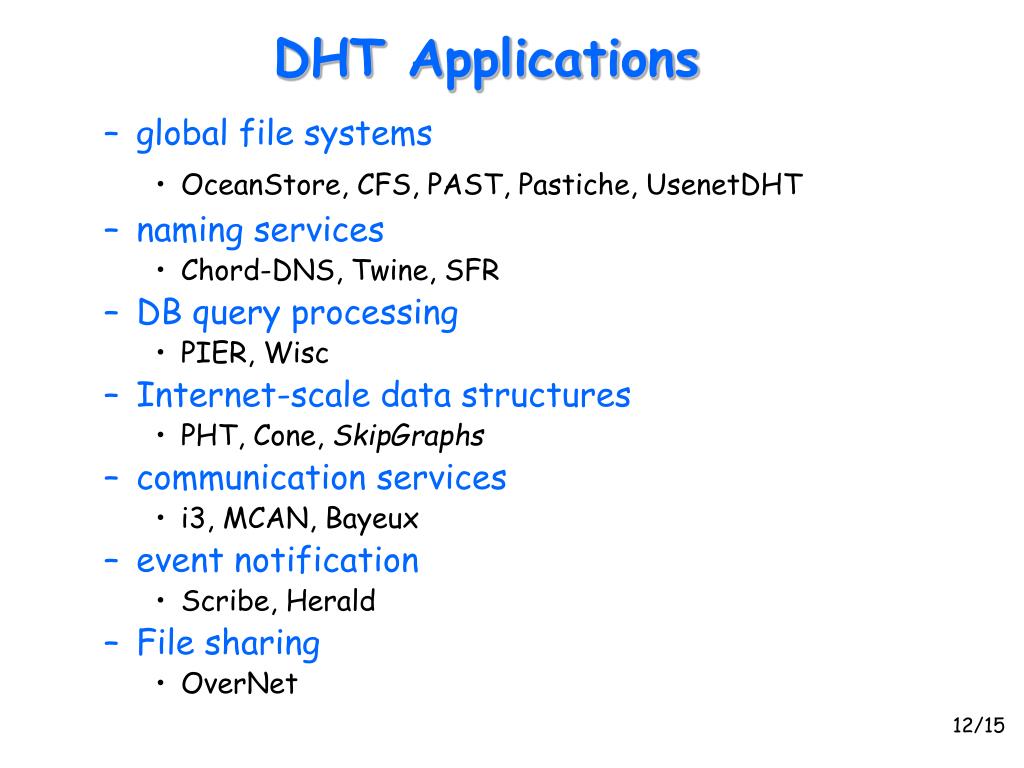 DHT Applications

– global file systems
  • OceanStore, CFS, PAST, Pastiche, UsenetDHT
– naming services
  • Chord-DNS, Twine, SFR
– DB query processing
  • PIER, Wisc
– Internet-scale data structures
  • PHT, Cone, SkipGraphs
– communication services
  • i3, MCAN, Bayeux
– event notification
  • Scribe, Herald
– File sharing
  • OverNet

12/15